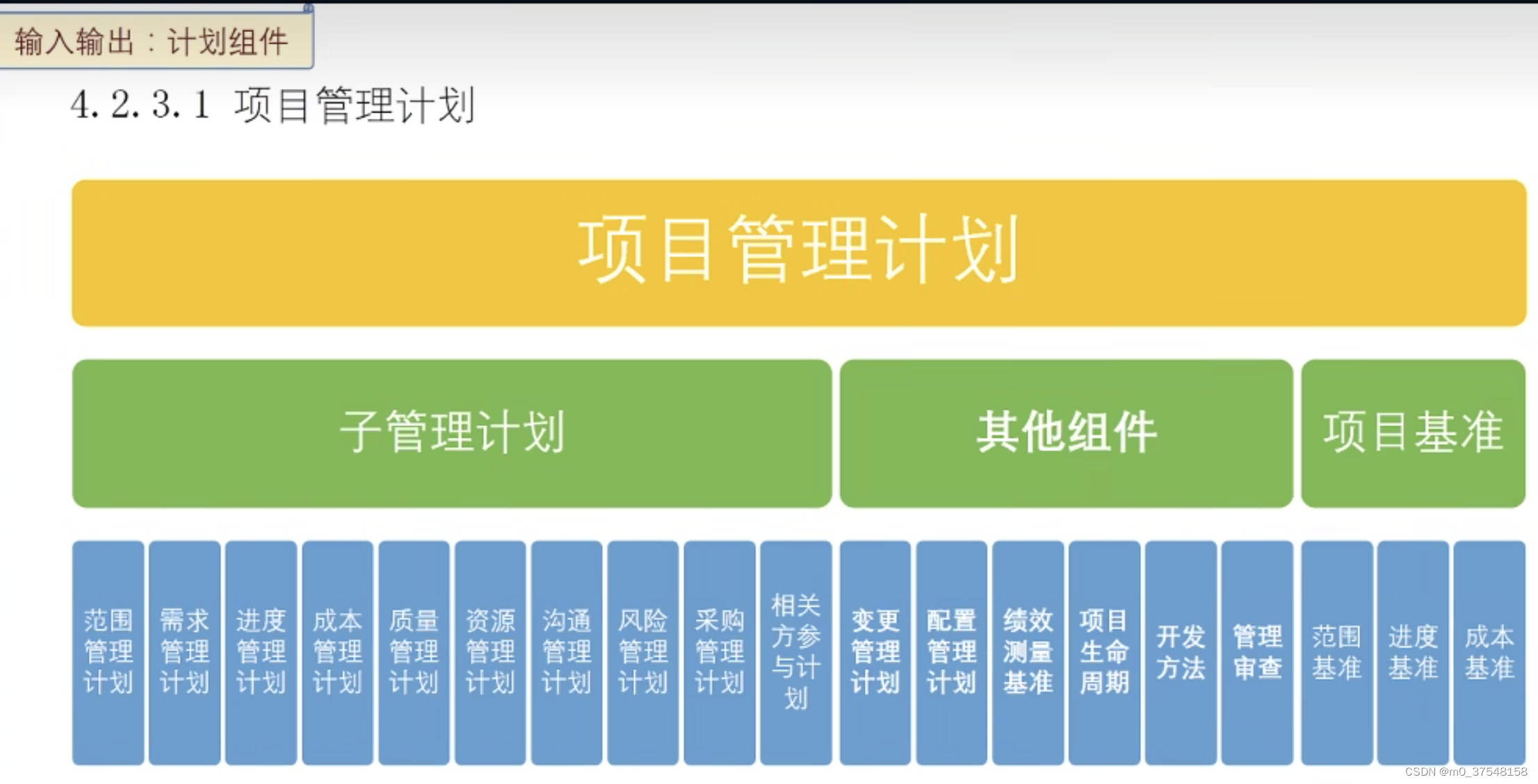 输入输出：计划组件

4.2.3.1 项目管理计划

项目管理计划

子管理计划

其他组件

项目基准

范围管理计划

需求管理计划

进度管理计划

成本管理计划

质量管理计划

资源管理计划

沟通管理计划

风险管理计划

采购管理计划

相关方参与计划

变更管理计划

配置管理计划

绩效测量基准

项目生命周期

开发方法

管理审查

范围基准

进度基准

成本基准

CSDN @m0_37548158